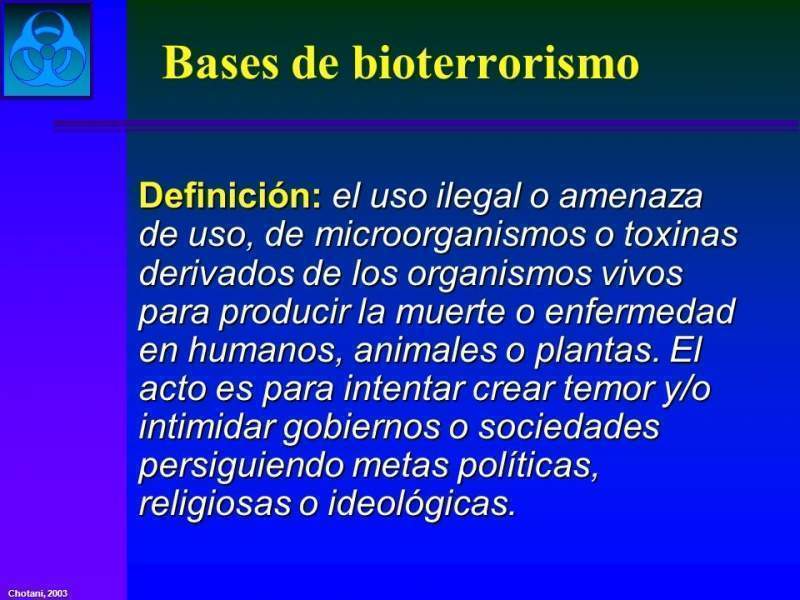 Bases de bioterrorismo

Definición: el uso ilegal o amenaza de uso, de microorganismos o toxinas derivados de los organismos vivos para producir la muerte o enfermedad en humanos, animales o plantas. El acto es para intentar crear temor y/o intimidar gobiernos o sociedades persiguiendo metas políticas, religiosas o ideológicas.

Chotani, 2003